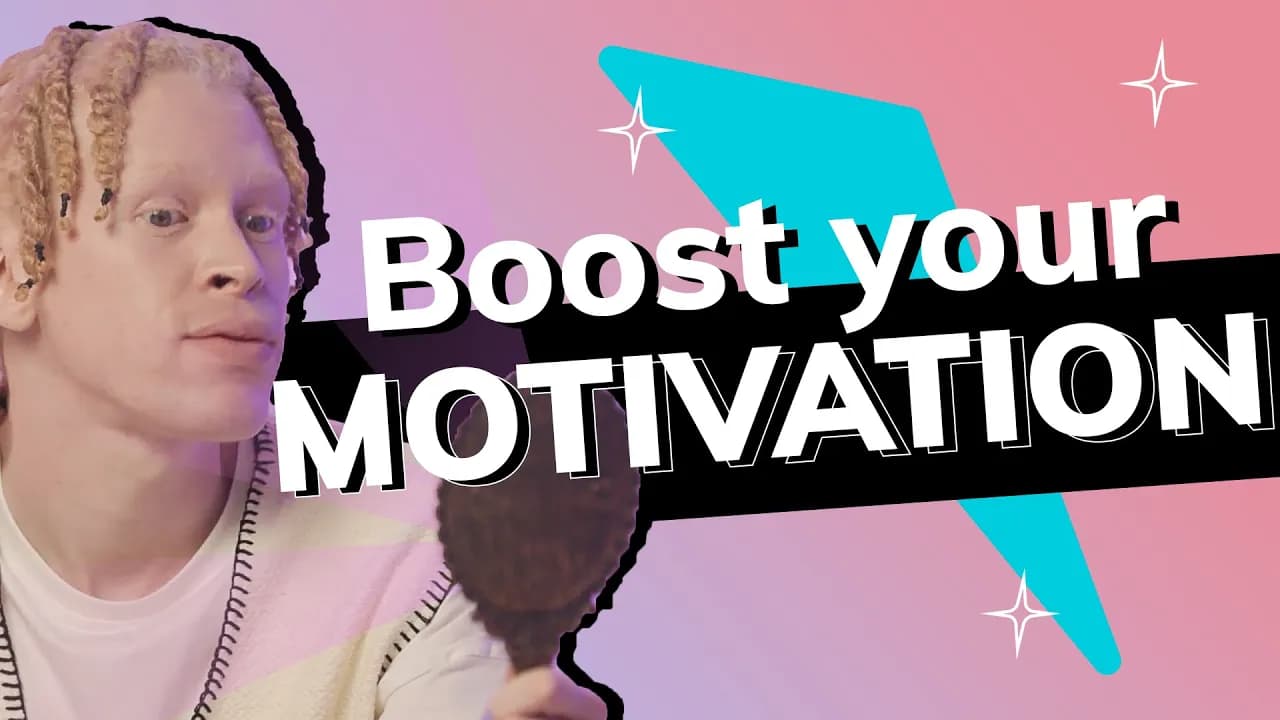 Boost your
MOTIVATION